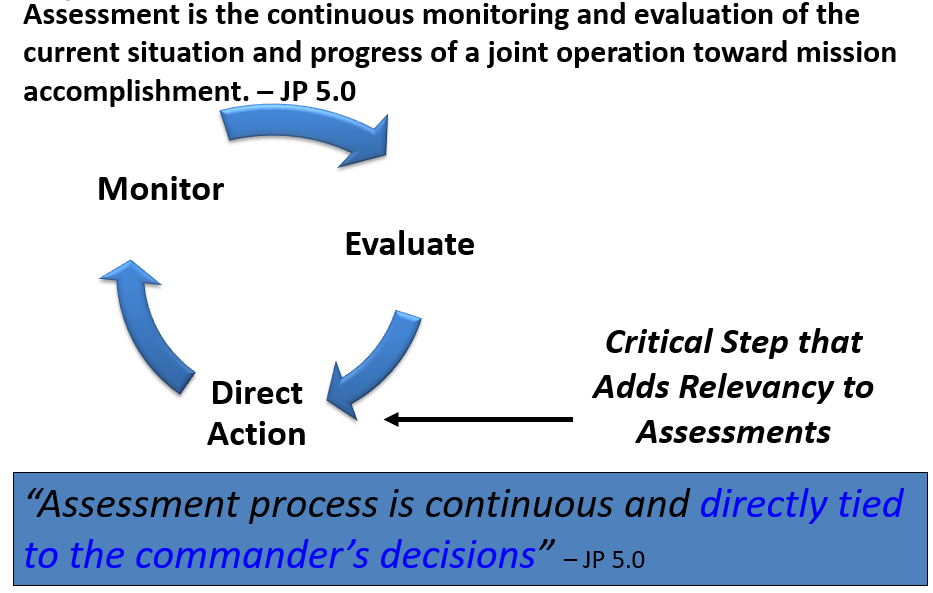 Assessment is the continuous monitoring and evaluation of the current situation and progress of a joint operation toward mission accomplishment. – JP 5.0

Monitor

Evaluate

Direct Action

Critical Step that Adds Relevancy to Assessments

"Assessment process is continuous and directly tied to the commander's decisions" – JP 5.0